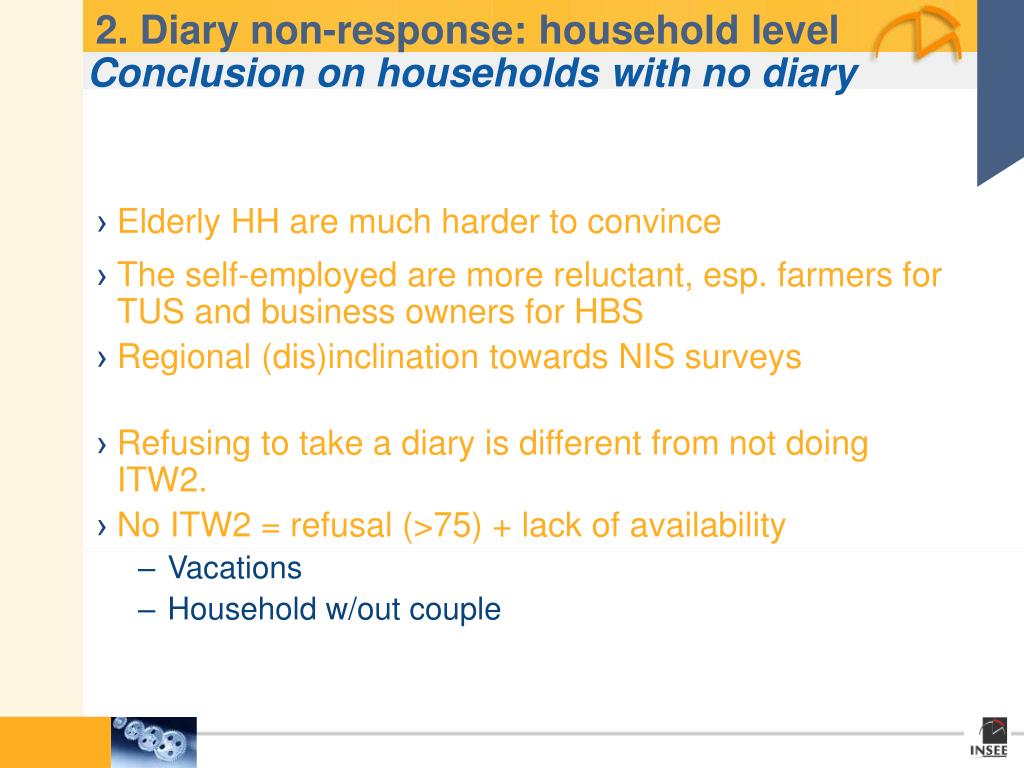 2. Diary non-response: household level
Conclusion on households with no diary

› Elderly HH are much harder to convince
› The self-employed are more reluctant, esp. farmers for TUS and business owners for HBS
› Regional (dis)inclination towards NIS surveys

› Refusing to take a diary is different from not doing ITW2.
› No ITW2 = refusal (>75) + lack of availability
– Vacations
– Household w/out couple

INSEE